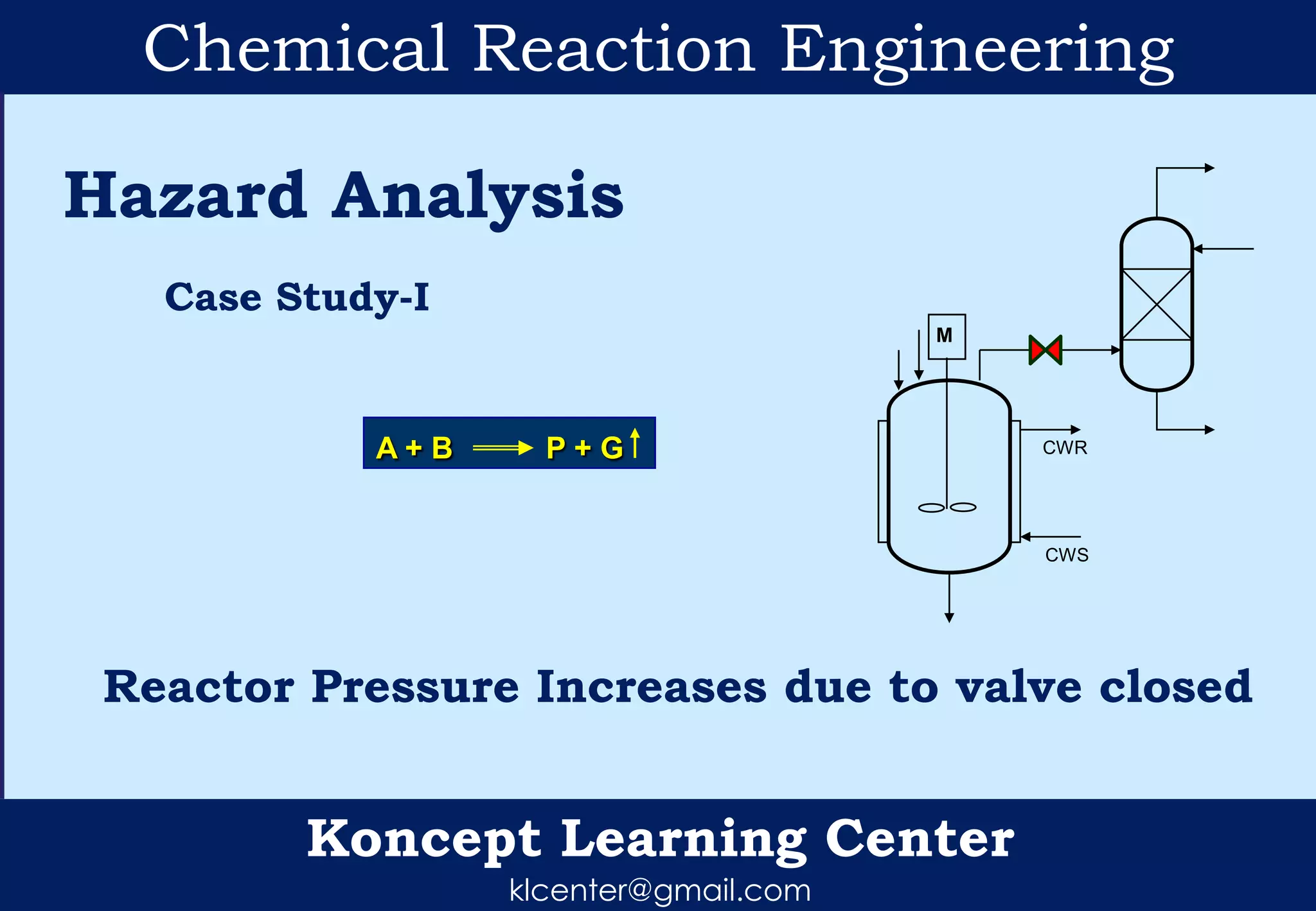 Chemical Reaction Engineering

Hazard Analysis

Case Study-I

$A + B \longrightarrow P + G\uparrow$

M

CWR

CWS

Reactor Pressure Increases due to valve closed

Koncept Learning Center

klcenter@gmail.com